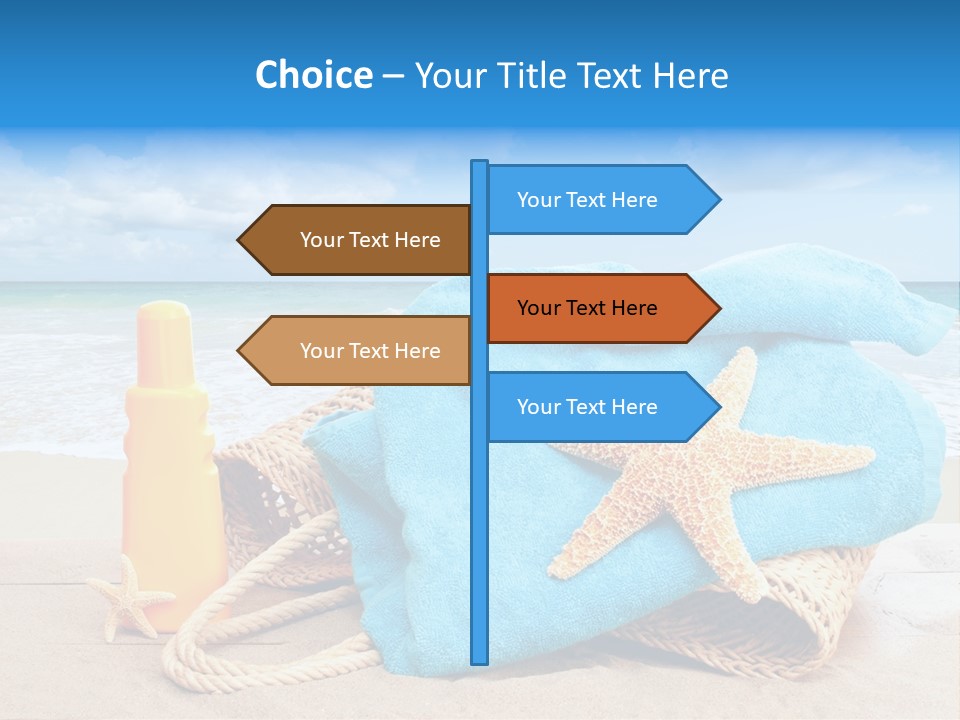 Choice – Your Title Text Here

Your Text Here

Your Text Here

Your Text Here

Your Text Here

Your Text Here